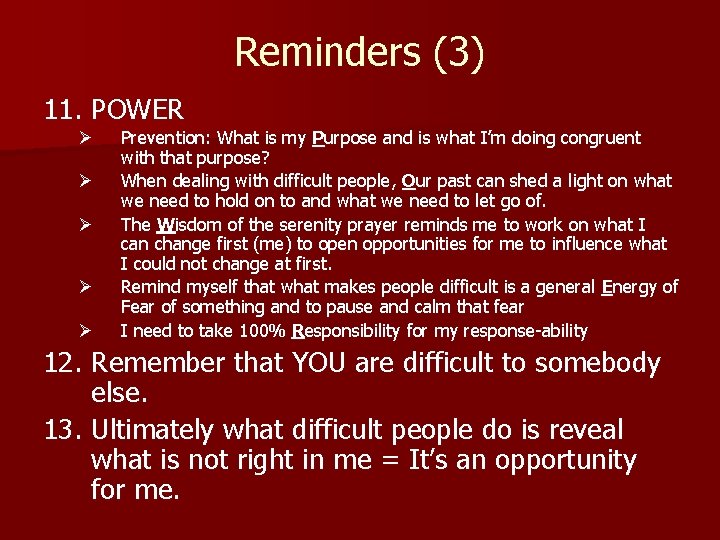 Reminders (3)

11. POWER

➢ Prevention: What is my Purpose and is what I'm doing congruent with that purpose?

➢ When dealing with difficult people, Our past can shed a light on what we need to hold on to and what we need to let go of.

➢ The Wisdom of the serenity prayer reminds me to work on what I can change first (me) to open opportunities for me to influence what I could not change at first.

➢ Remind myself that what makes people difficult is a general Energy of Fear of something and to pause and calm that fear

➢ I need to take 100% Responsibility for my response-ability

12. Remember that YOU are difficult to somebody else.

13. Ultimately what difficult people do is reveal what is not right in me = It's an opportunity for me.